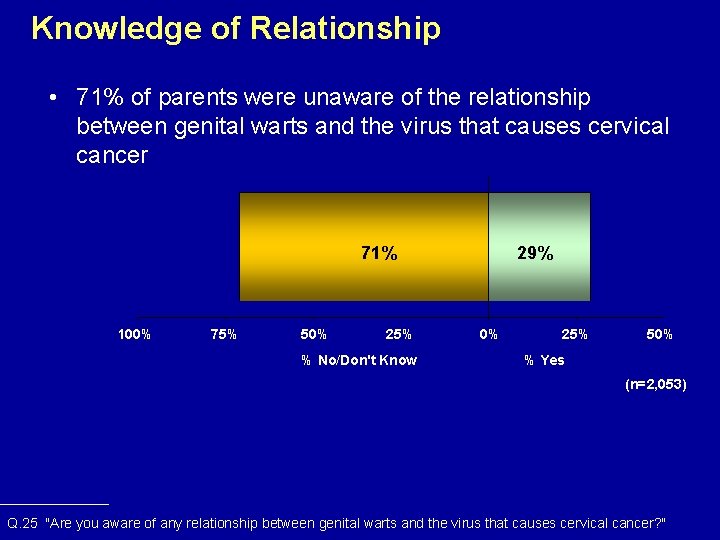 Knowledge of Relationship

• 71% of parents were unaware of the relationship between genital warts and the virus that causes cervical cancer

71%

29%

100% 75% 50% 25% 0% 25% 50%

% No/Don't Know

% Yes

(n=2,053)

Q.25 "Are you aware of any relationship between genital warts and the virus that causes cervical cancer?"